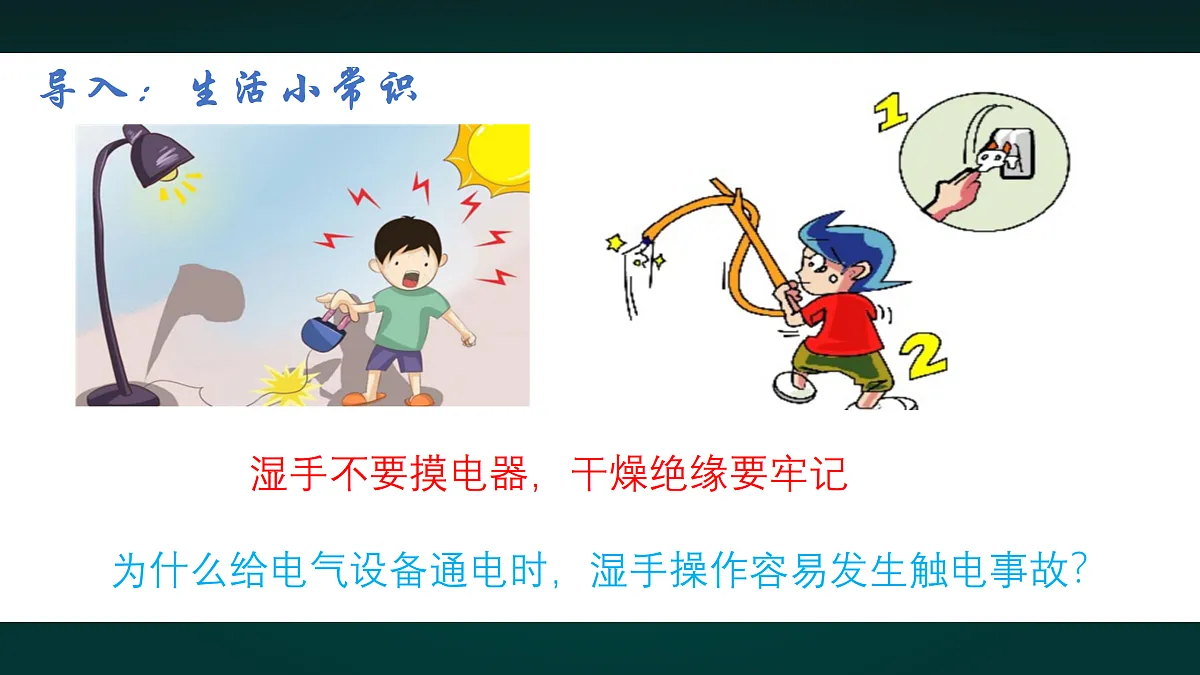 导入：生活小常识

1

2

湿手不要摸电器，干燥绝缘要牢记

为什么给电气设备通电时，湿手操作容易发生触电事故?